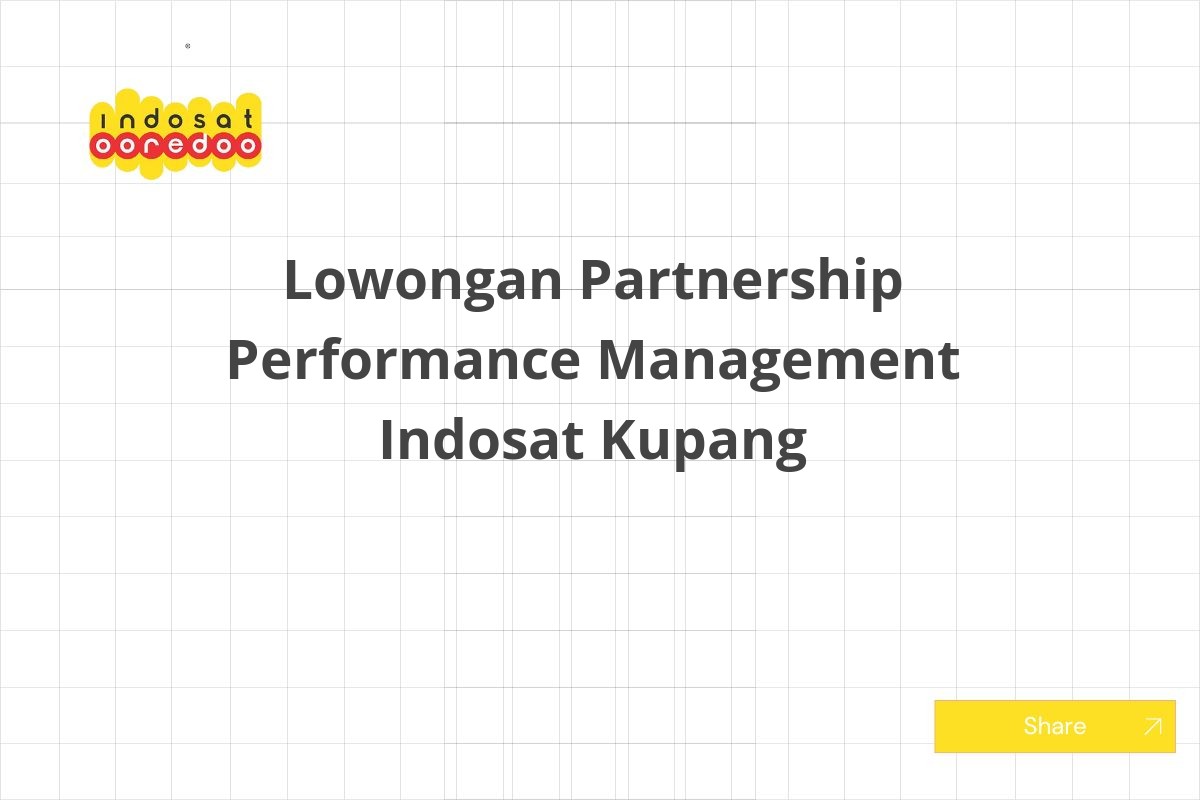 indosat
ooredoo

Lowongan Partnership Performance Management Indosat Kupang

Share